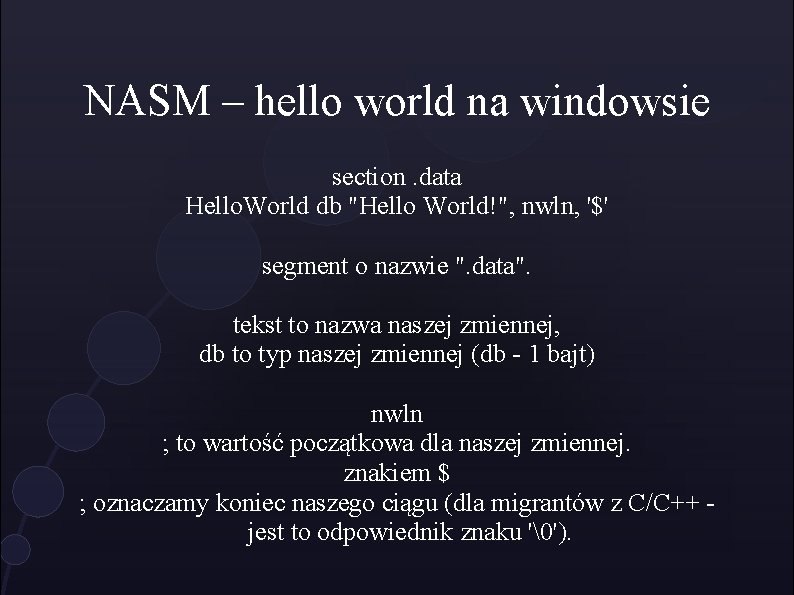 NASM – hello world na windowsie

section .data
HelloWorld db "Hello World!", nwln, '$'

segment o nazwie ".data".

tekst to nazwa naszej zmiennej,
db to typ naszej zmiennej (db - 1 bajt)

nwln
; to wartość początkowa dla naszej zmiennej.
znakiem $
; oznaczamy koniec naszego ciągu (dla migrantów z C/C++ - jest to odpowiednik znaku '\0').